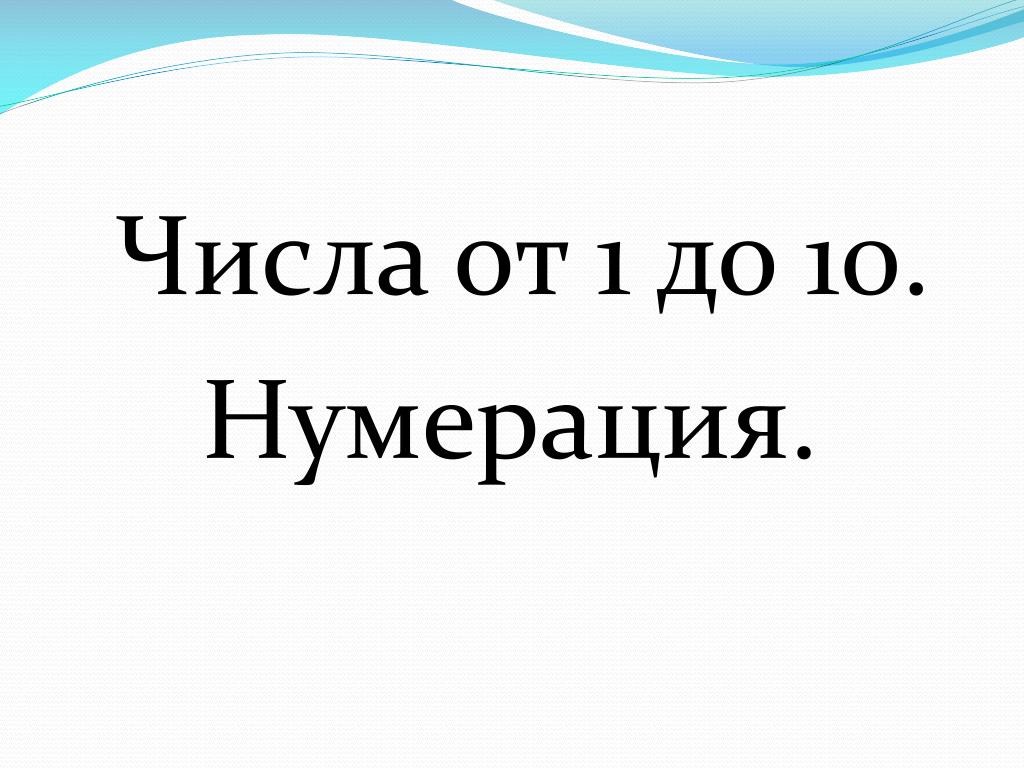 Числа от 1 до 10. Нумерация.